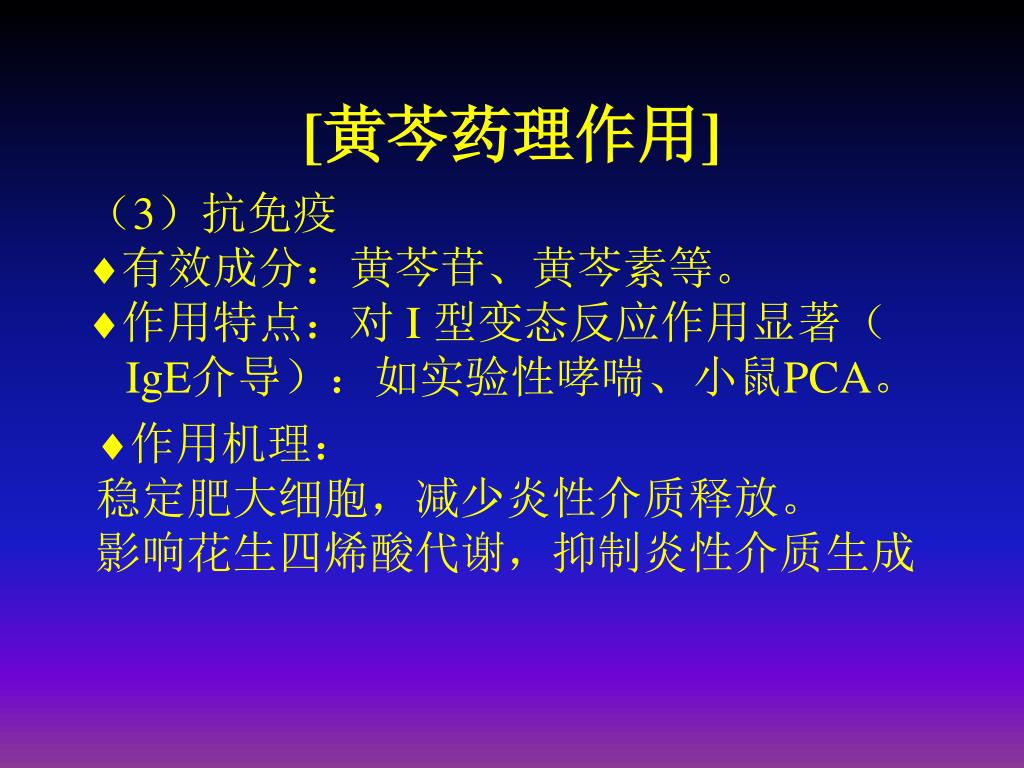 [黄芩药理作用]

（3）抗免疫

♦有效成分：黄芩苷、黄芩素等。

♦作用特点：对 I 型变态反应作用显著（IgE介导）：如实验性哮喘、小鼠PCA。

♦作用机理：

稳定肥大细胞，减少炎性介质释放。

影响花生四烯酸代谢，抑制炎性介质生成